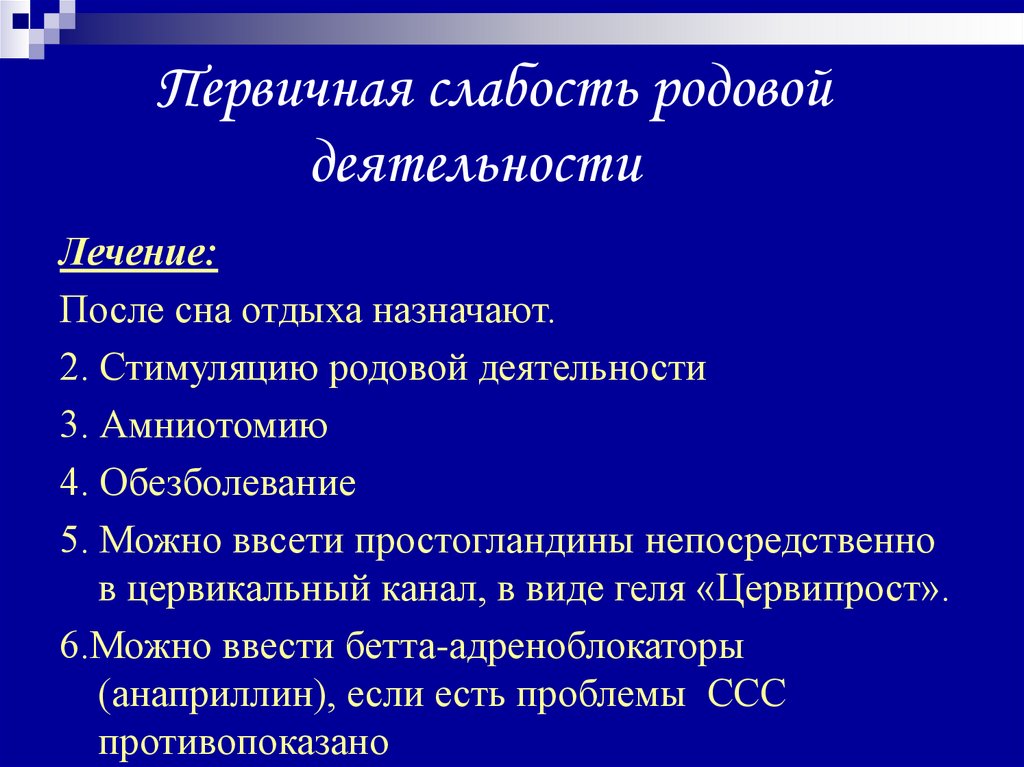 Первичная слабость родовой деятельности

Лечение:

После сна отдыха назначают.

2. Стимуляцию родовой деятельности

3. Амниотомию

4. Обезболевание

5. Можно ввсети простогландины непосредственно в цервикальный канал, в виде геля «Цервипрост».

6.Можно ввести бетта-адреноблокаторы (анаприллин), если есть проблемы ССС противопоказано